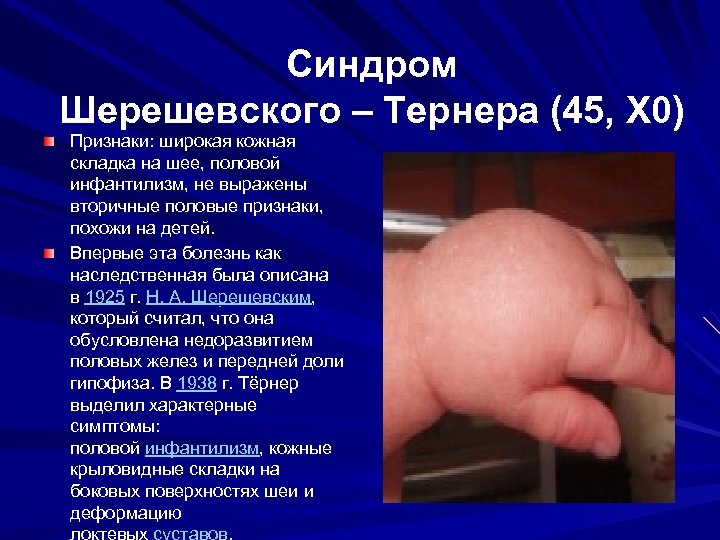 Синдром Шерешевского – Тернера (45, Х0)

Признаки: широкая кожная складка на шее, половой инфантилизм, не выражены вторичные половые признаки, похожи на детей.

Впервые эта болезнь как наследственная была описана в 1925 г. Н. А. Шерешевским, который считал, что она обусловлена недоразвитием половых желез и передней доли гипофиза. В 1938 г. Тёрнер выделил характерные симптомы: половой инфантилизм, кожные крыловидные складки на боковых поверхностях шеи и деформацию локтевых суставов.